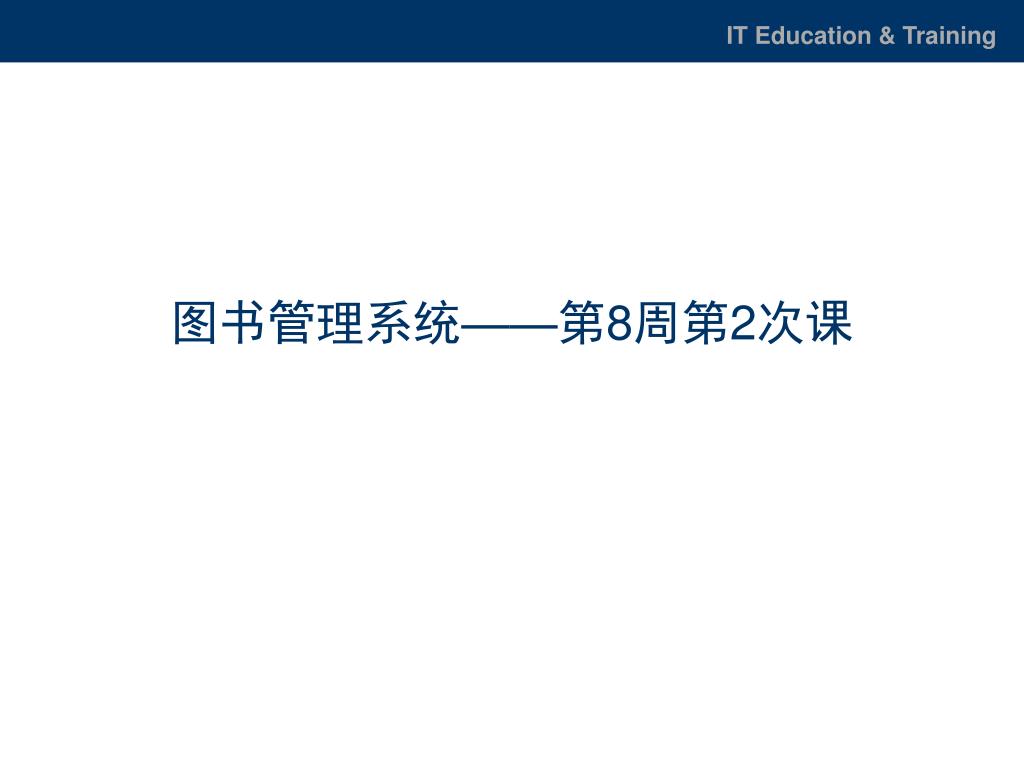 IT Education & Training

图书管理系统——第8周第2次课